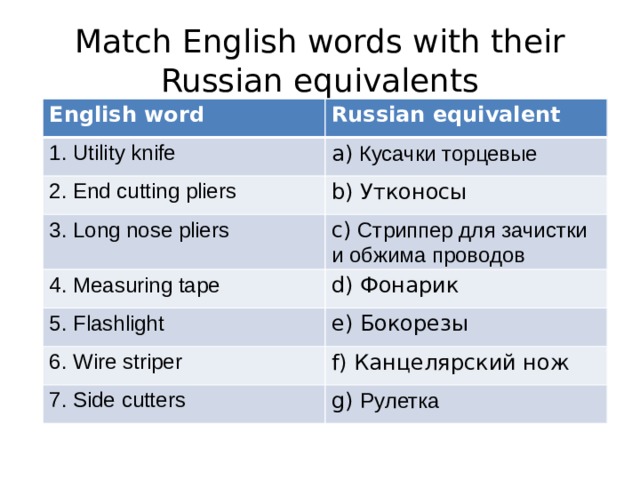 Match English words with their Russian equivalents

| English word | Russian equivalent |
|---|---|
| 1. Utility knife | a) Кусачки торцевые |
| 2. End cutting pliers | b) Утконосы |
| 3. Long nose pliers | c) Стриппер для зачистки и обжима проводов |
| 4. Measuring tape | d) Фонарик |
| 5. Flashlight | e) Бокорезы |
| 6. Wire striper | f) Канцелярский нож |
| 7. Side cutters | g) Рулетка |